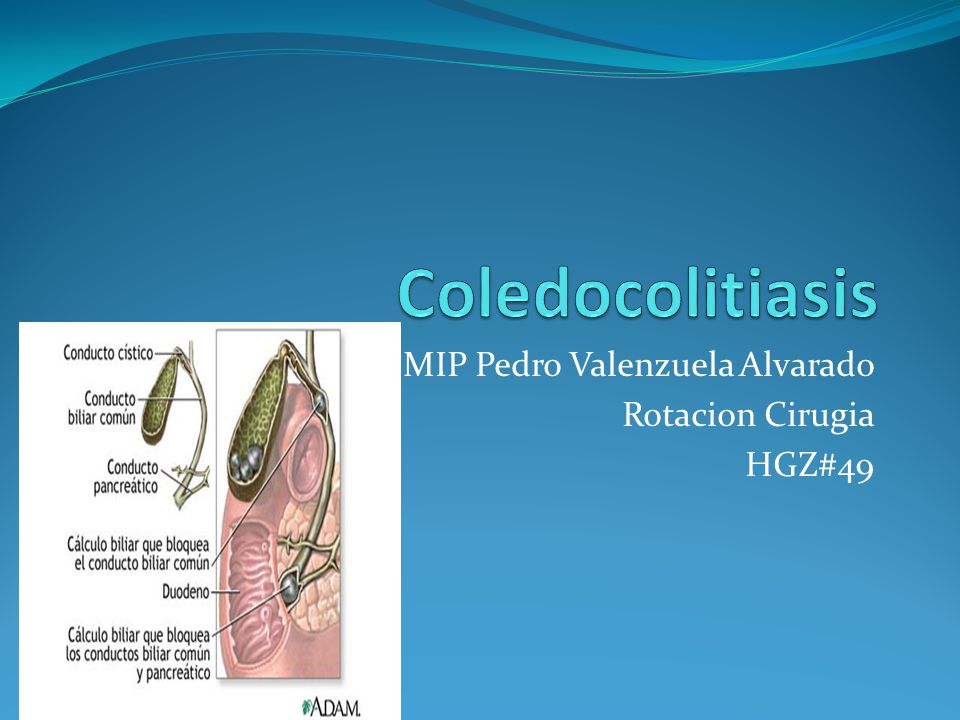 Coledocolitiasis

MIP Pedro Valenzuela Alvarado
Rotacion Cirugia
HGZ#49

Conducto cístico
Conducto biliar común
Conducto pancreático
Cálculo biliar que bloquea el conducto biliar común
Duodeno
Cálculo biliar que bloquea los conductos biliar común y pancreático

ADAM.